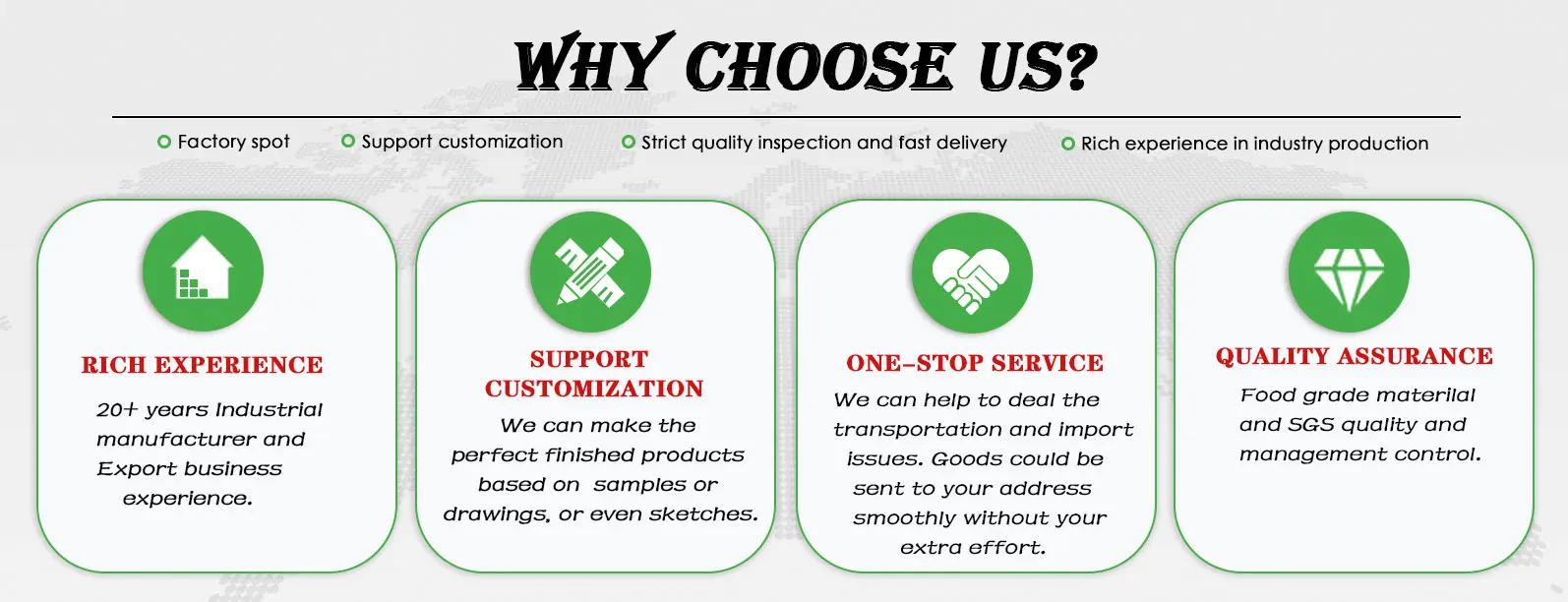 WHY CHOOSE US?

Factory spot
Support customization
Strict quality inspection and fast delivery
Rich experience in industry production

RICH EXPERIENCE

20+ years Industrial manufacturer and Export business experience.

SUPPORT CUSTOMIZATION

We can make the perfect finished products based on samples or drawings, or even sketches.

ONE-STOP SERVICE

We can help to deal the transportation and import issues. Goods could be sent to your address smoothly without your extra effort.

QUALITY ASSURANCE

Food grade material and SGS quality and management control.